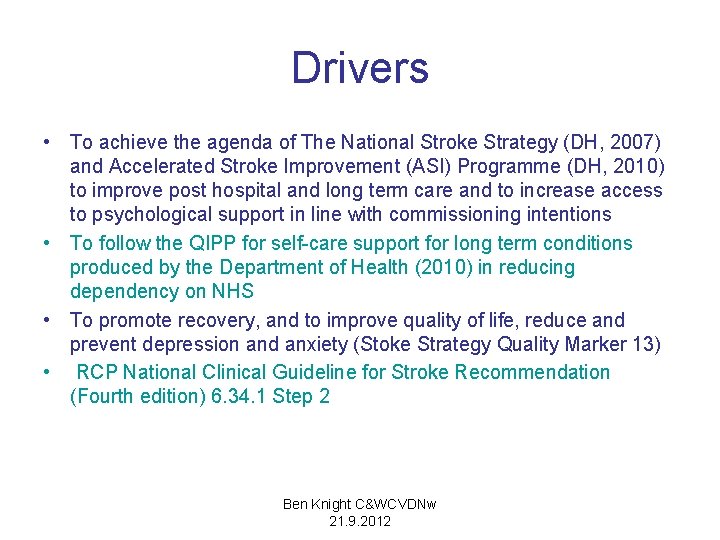 Drivers

• To achieve the agenda of The National Stroke Strategy (DH, 2007) and Accelerated Stroke Improvement (ASI) Programme (DH, 2010) to improve post hospital and long term care and to increase access to psychological support in line with commissioning intentions
• To follow the QIPP for self-care support for long term conditions produced by the Department of Health (2010) in reducing dependency on NHS
• To promote recovery, and to improve quality of life, reduce and prevent depression and anxiety (Stoke Strategy Quality Marker 13)
• RCP National Clinical Guideline for Stroke Recommendation (Fourth edition) 6.34.1 Step 2

Ben Knight C&WCVDNw
21.9.2012